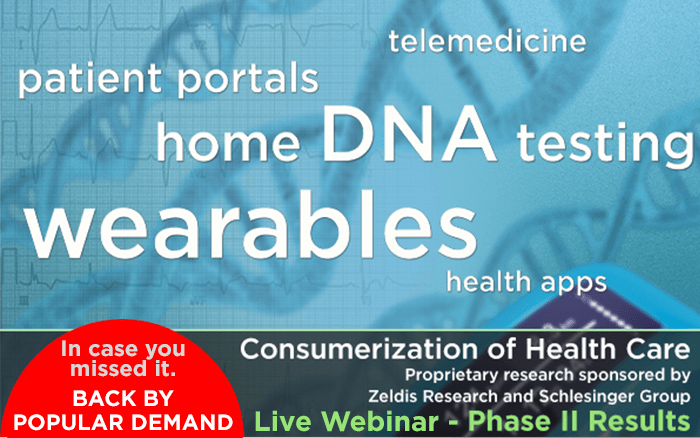 telemedicine

patient portals

home DNA testing

wearables

health apps

In case you missed it.

BACK BY POPULAR DEMAND

Consumerization of Health Care

Proprietary research sponsored by Zeldis Research and Schlesinger Group

Live Webinar - Phase II Results